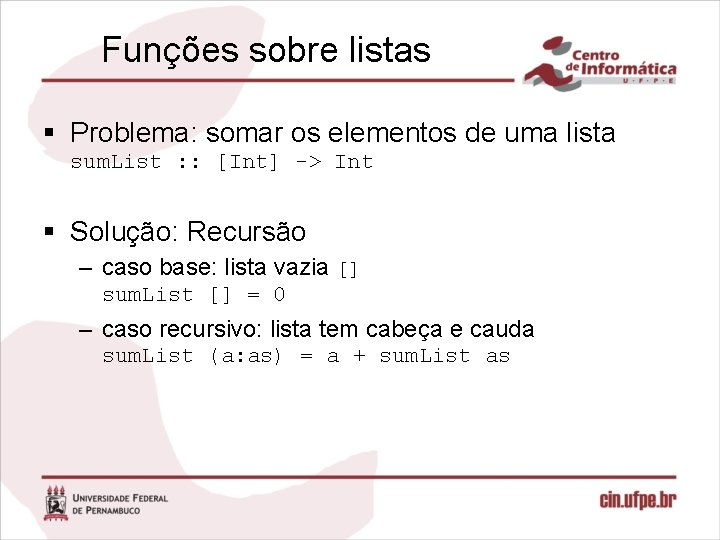 Funções sobre listas

Centro de Informática
U · F · P · E

▪ Problema: somar os elementos de uma lista
sumList :: [Int] -> Int

▪ Solução: Recursão
– caso base: lista vazia []
sumList [] = 0
– caso recursivo: lista tem cabeça e cauda
sumList (a:as) = a + sumList as

UNIVERSIDADE FEDERAL DE PERNAMBUCO

cin.ufpe.br